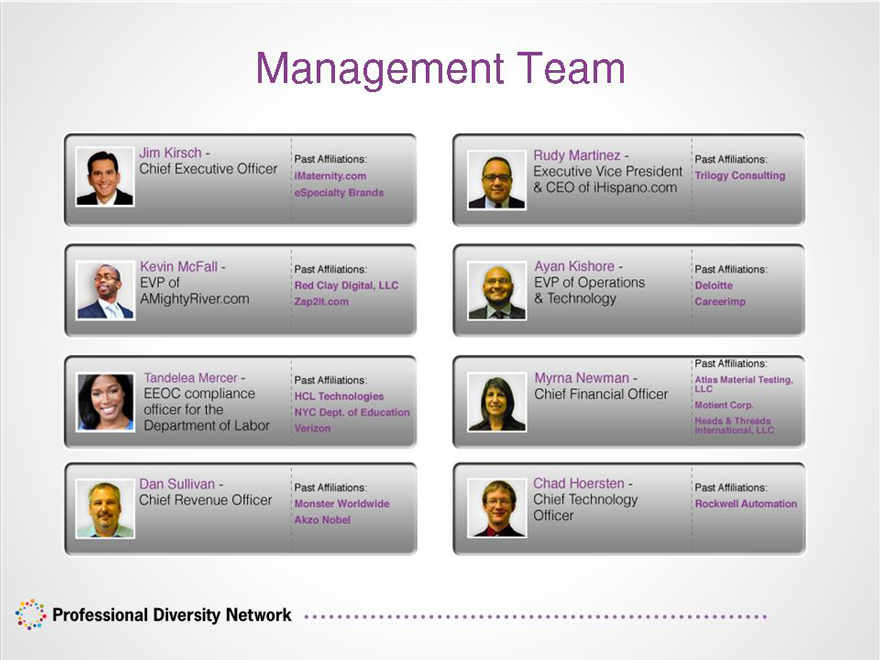 Management Team

Jim Kirsch - Chief Executive Officer

Past Affiliations:
iMaternity.com
eSpecialty Brands

Kevin McFall - EVP of AMightyRiver.com

Past Affiliations:
Red Clay Digital, LLC
Zap2it.com

Tandelea Mercer - EEOC compliance officer for the Department of Labor

Past Affiliations:
HCL Technologies
NYC Dept. of Education
Verizon

Dan Sullivan - Chief Revenue Officer

Past Affiliations:
Monster Worldwide
Akzo Nobel

Rudy Martinez - Executive Vice President & CEO of iHispano.com

Past Affiliations:
Trilogy Consulting

Ayan Kishore - EVP of Operations & Technology

Past Affiliations:
Deloitte
Careerimp

Myrna Newman - Chief Financial Officer

Past Affiliations:
Atlas Material Testing, LLC
Motient Corp.
Heads & Threads International, LLC

Chad Hoersten - Chief Technology Officer

Past Affiliations:
Rockwell Automation

Professional Diversity Network